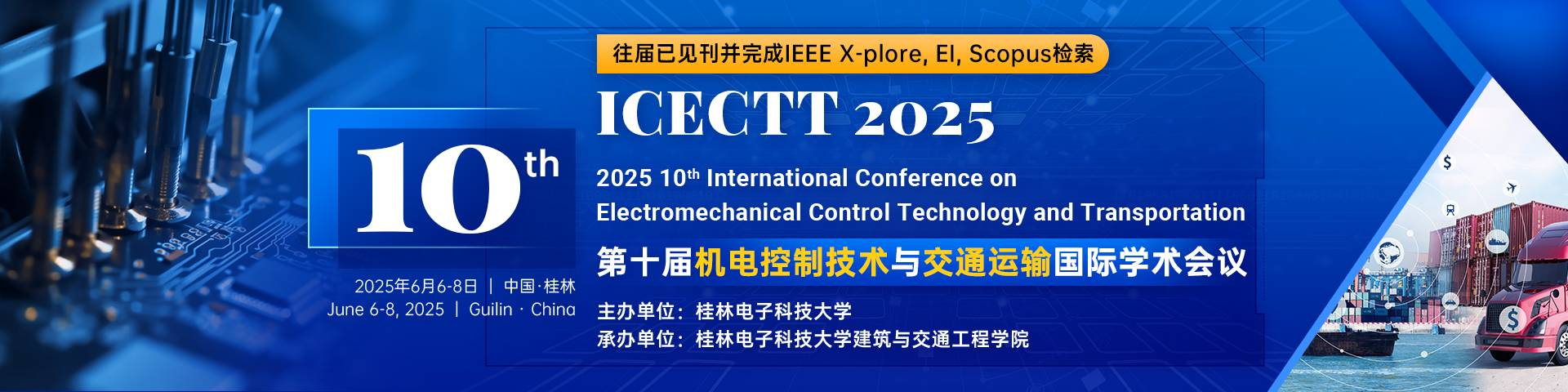 往届已见刊并完成IEEE X-plore, EI, Scopus检索

ICECTT 2025

10th

2025 10th International Conference on Electromechanical Control Technology and Transportation

第十届机电控制技术与交通运输国际学术会议

2025年6月6-8日 | 中国·桂林
June 6-8, 2025 | Guilin · China

主办单位：桂林电子科技大学
承办单位：桂林电子科技大学建筑与交通工程学院